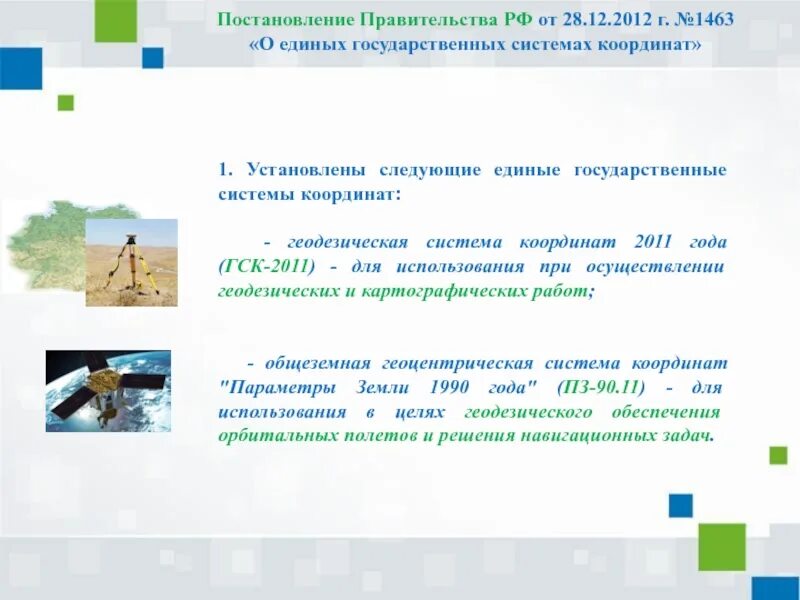 Постановление Правительства РФ от 28.12.2012 г. №1463
«О единых государственных системах координат»

1. Установлены следующие единые государственные системы координат:

- геодезическая система координат 2011 года (ГСК-2011) - для использования при осуществлении геодезических и картографических работ;

- общеземная геоцентрическая система координат "Параметры Земли 1990 года" (ПЗ-90.11) - для использования в целях геодезического обеспечения орбитальных полетов и решения навигационных задач.